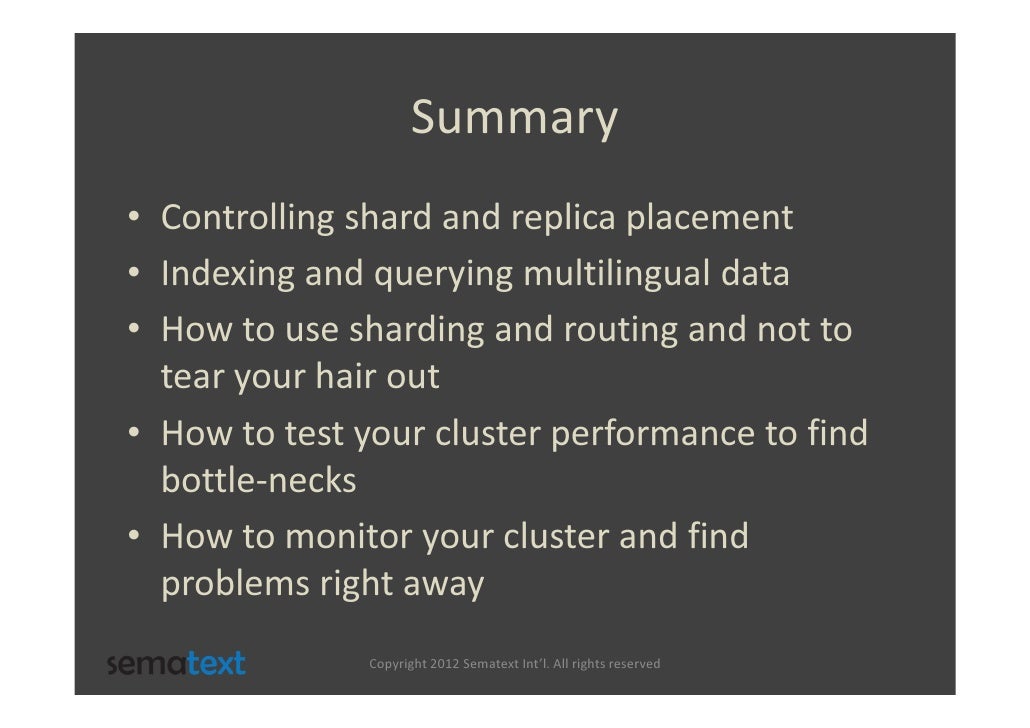 Summary

• Controlling shard and replica placement
• Indexing and querying multilingual data
• How to use sharding and routing and not to tear your hair out
• How to test your cluster performance to find bottle-necks
• How to monitor your cluster and find problems right away

sematext

Copyright 2012 Sematext Int'l. All rights reserved